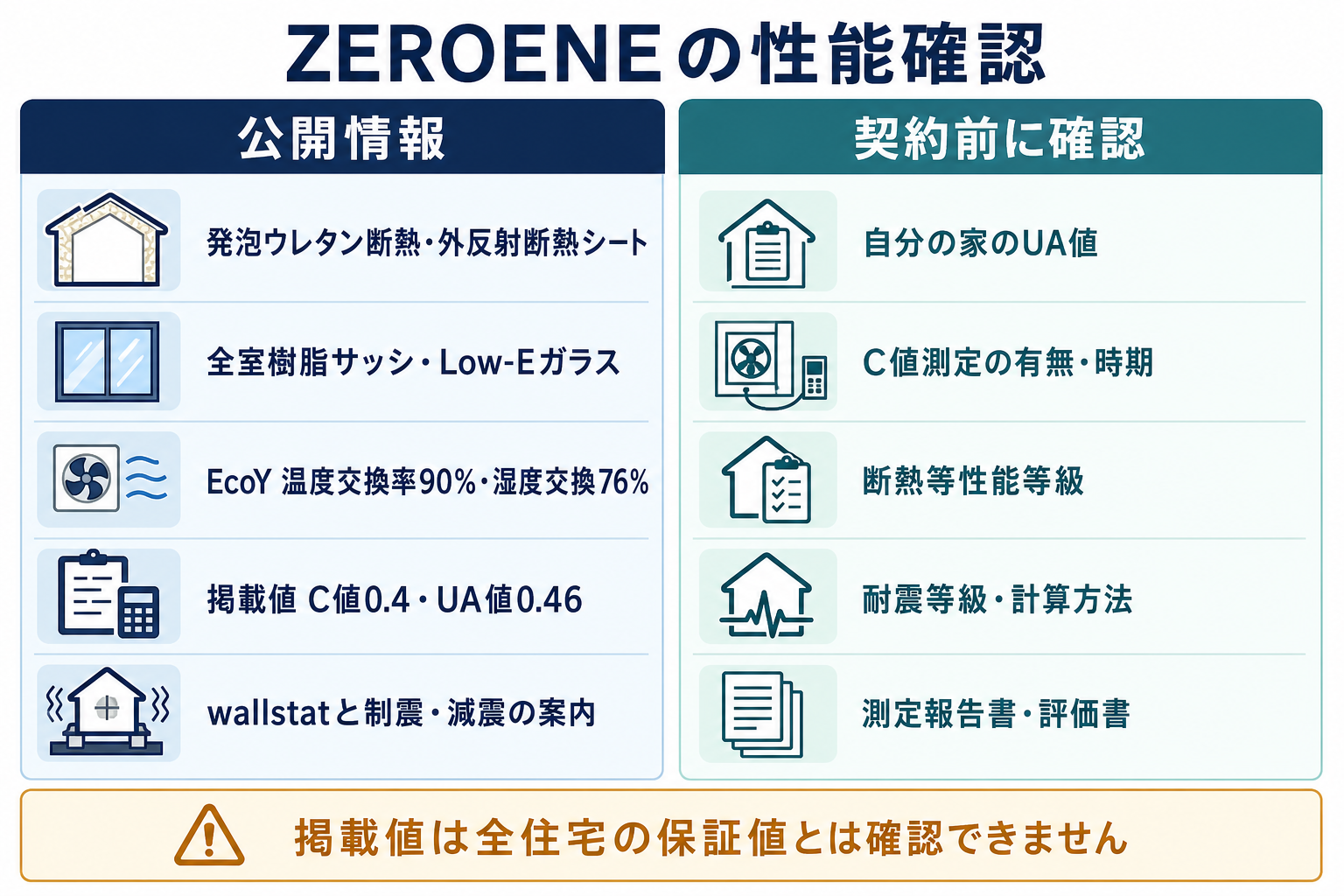 ZEROENEの性能確認

公開情報

発泡ウレタン断熱・外反射断熱シート

全室樹脂サッシ・Low-Eガラス

EcoY 温度交換率90%・湿度交換76%

掲載値 C値0.4・UA値0.46

wallstatと制震・減震の案内

契約前に確認

自分の家のUA値

C値測定の有無・時期

断熱等性能等級

耐震等級・計算方法

測定報告書・評価書

掲載値は全住宅の保証値とは確認できません